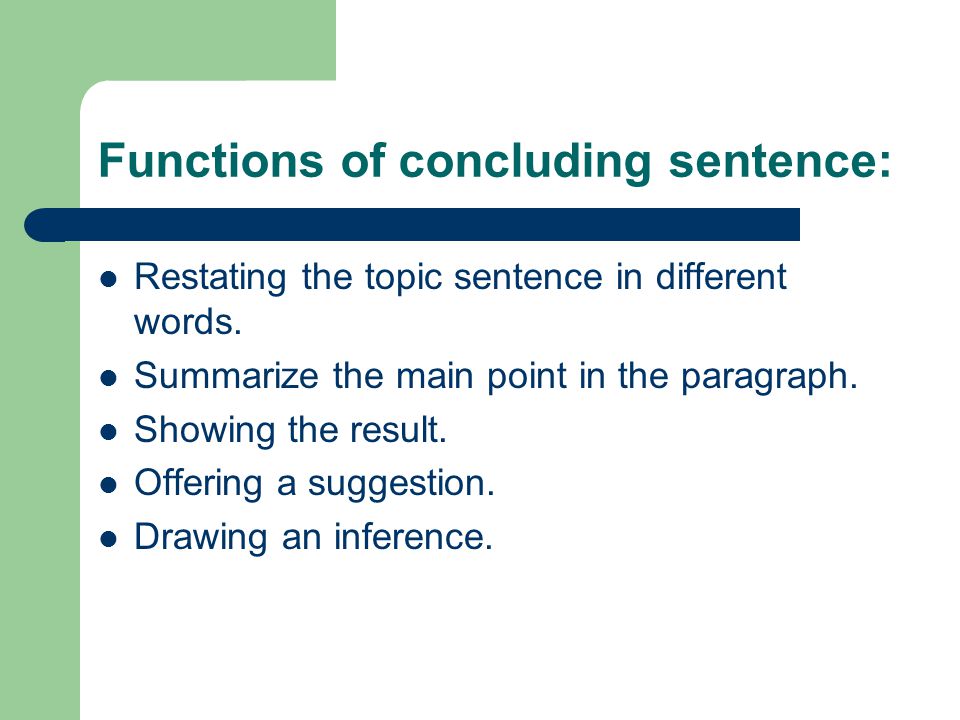 Functions of concluding sentence:

- Restating the topic sentence in different words.
- Summarize the main point in the paragraph.
- Showing the result.
- Offering a suggestion.
- Drawing an inference.